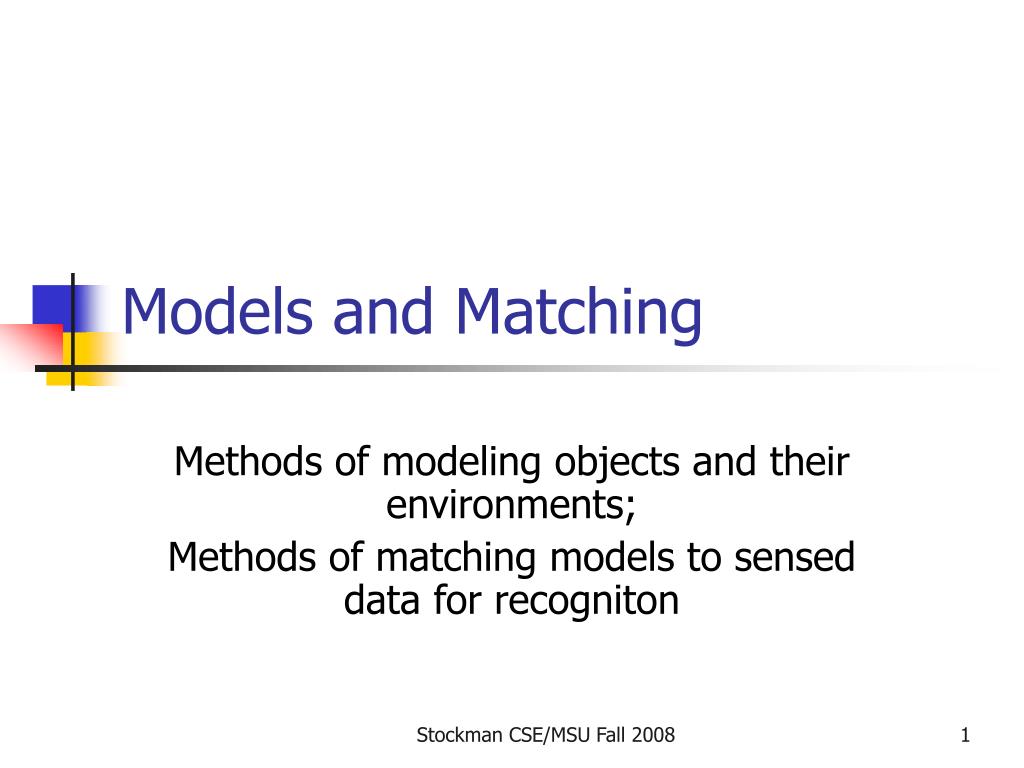 Models and Matching

Methods of modeling objects and their environments;

Methods of matching models to sensed data for recogniton

Stockman CSE/MSU Fall 2008

1